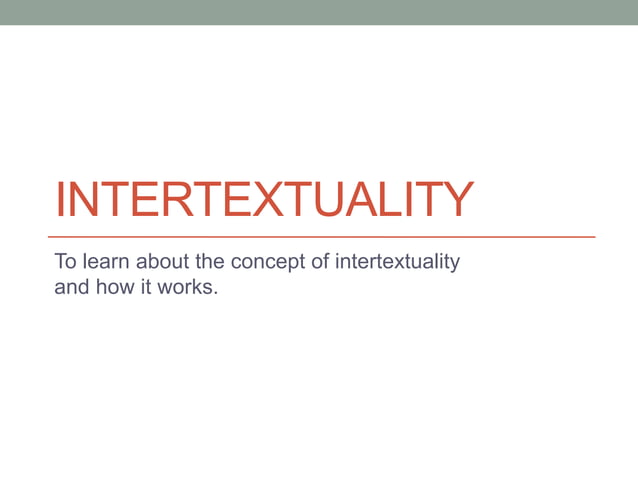 INTERTEXTUALITY

To learn about the concept of intertextuality and how it works.